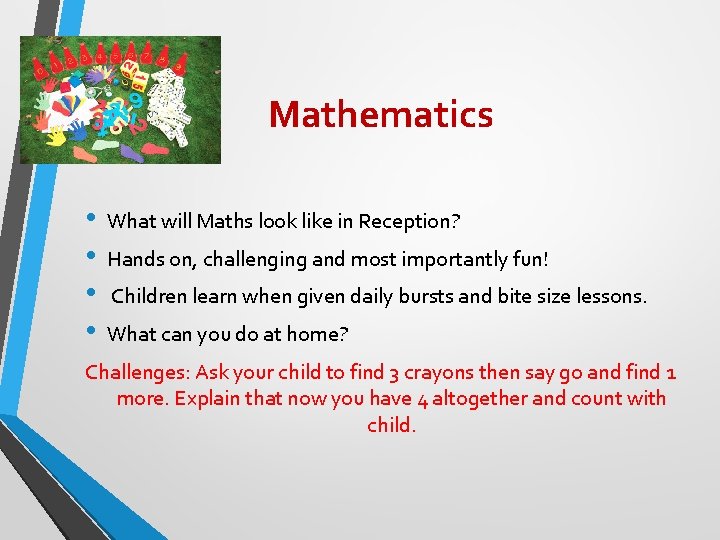 Mathematics

• What will Maths look like in Reception?
• Hands on, challenging and most importantly fun!
• Children learn when given daily bursts and bite size lessons.
• What can you do at home?

Challenges: Ask your child to find 3 crayons then say go and find 1 more. Explain that now you have 4 altogether and count with child.